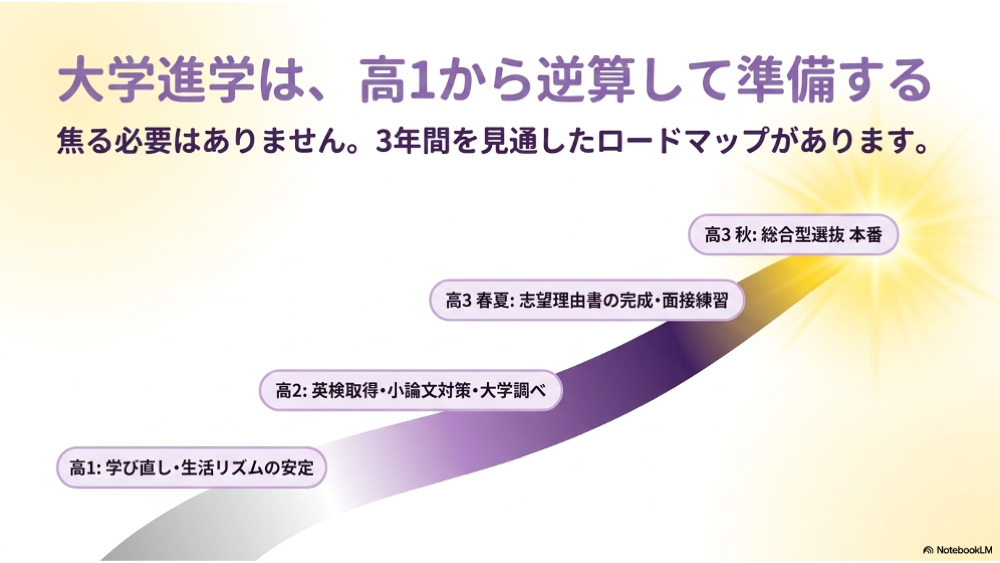 大学進学は、高1から逆算して準備する

焦る必要はありません。3年間を見通したロードマップがあります。

高3 秋: 総合型選抜 本番

高3 春夏: 志望理由書の完成・面接練習

高2: 英検取得・小論文対策・大学調べ

高1: 学び直し・生活リズムの安定

NotebookLM